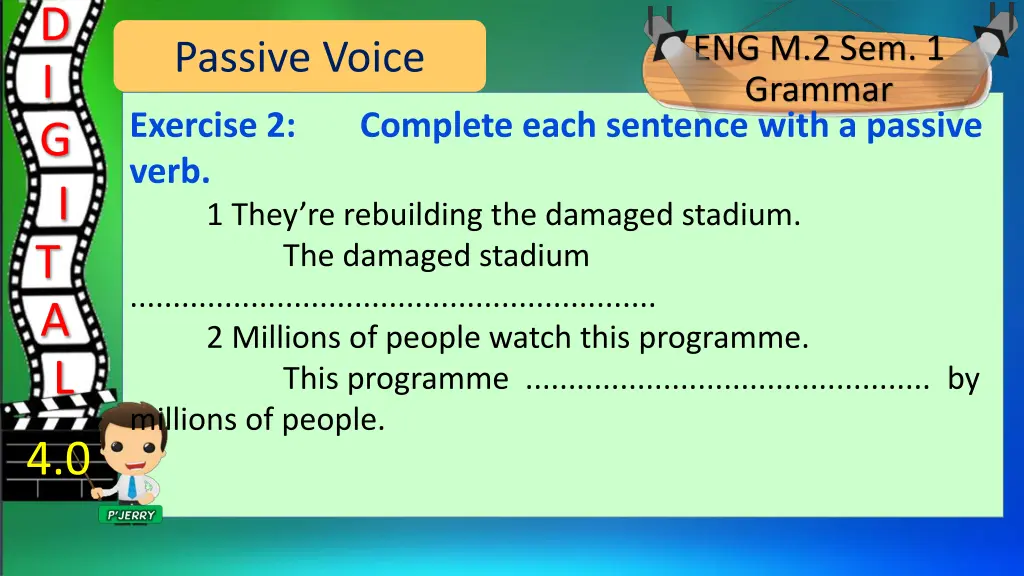 D
I
G
I
T
A
L
4.0

Passive Voice

ENG M.2 Sem. 1
Grammar

Exercise 2: Complete each sentence with a passive verb.

1 They're rebuilding the damaged stadium.
The damaged stadium ............................................................

2 Millions of people watch this programme.
This programme .............................................. by millions of people.

P'JERRY